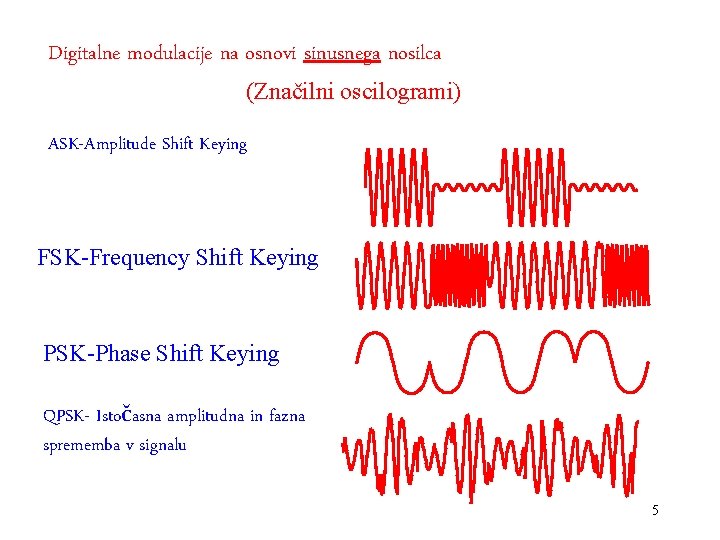 Digitalne modulacije na osnovi sinusnega nosilca

(Značilni oscilogrami)

ASK-Amplitude Shift Keying

FSK-Frequency Shift Keying

PSK-Phase Shift Keying

QPSK- IstoČasna amplitudna in fazna sprememba v signalu

5